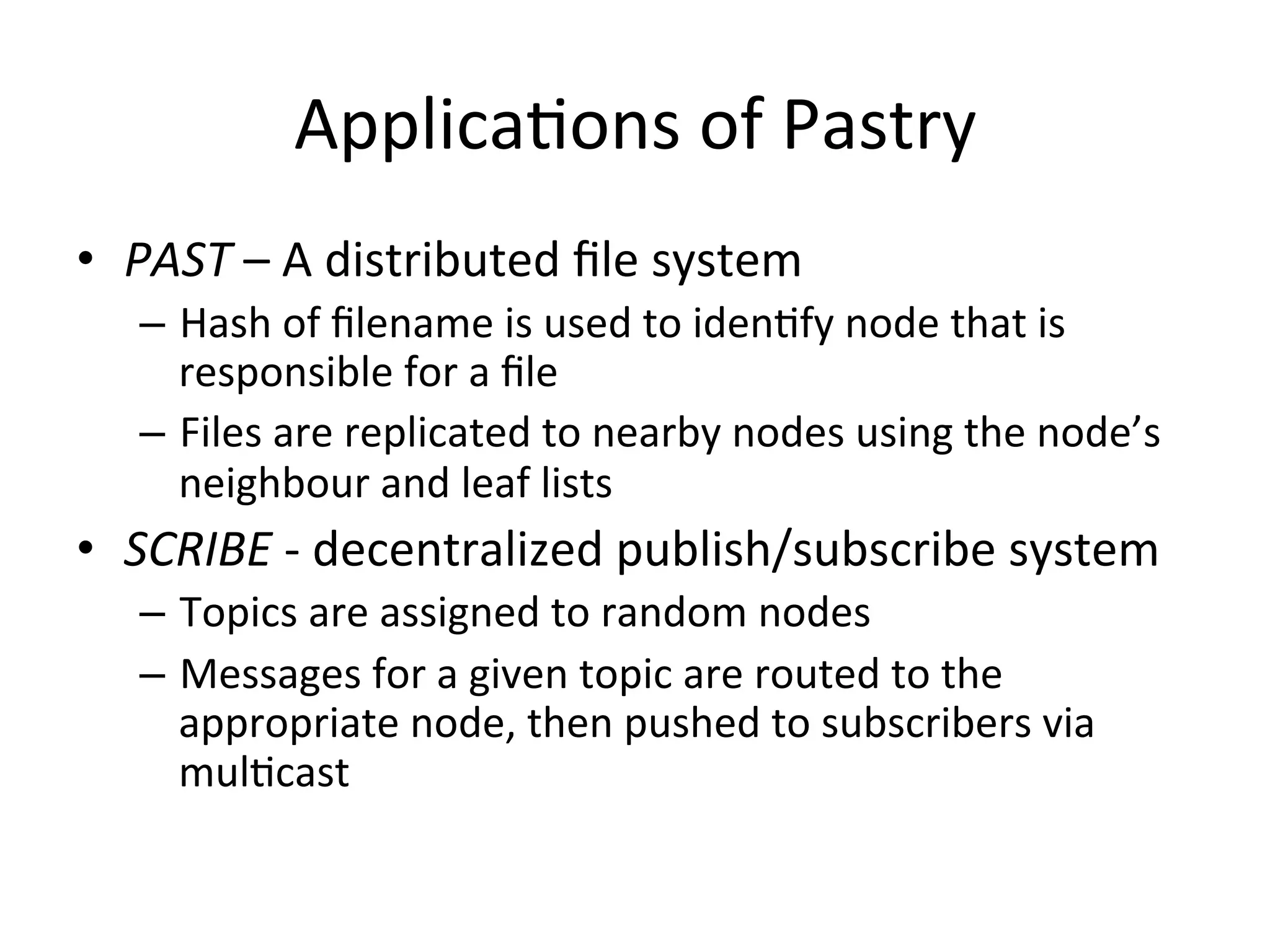 Applications of Pastry

• PAST – A distributed file system
– Hash of filename is used to identify node that is responsible for a file
– Files are replicated to nearby nodes using the node's neighbour and leaf lists

• SCRIBE - decentralized publish/subscribe system
– Topics are assigned to random nodes
– Messages for a given topic are routed to the appropriate node, then pushed to subscribers via multicast